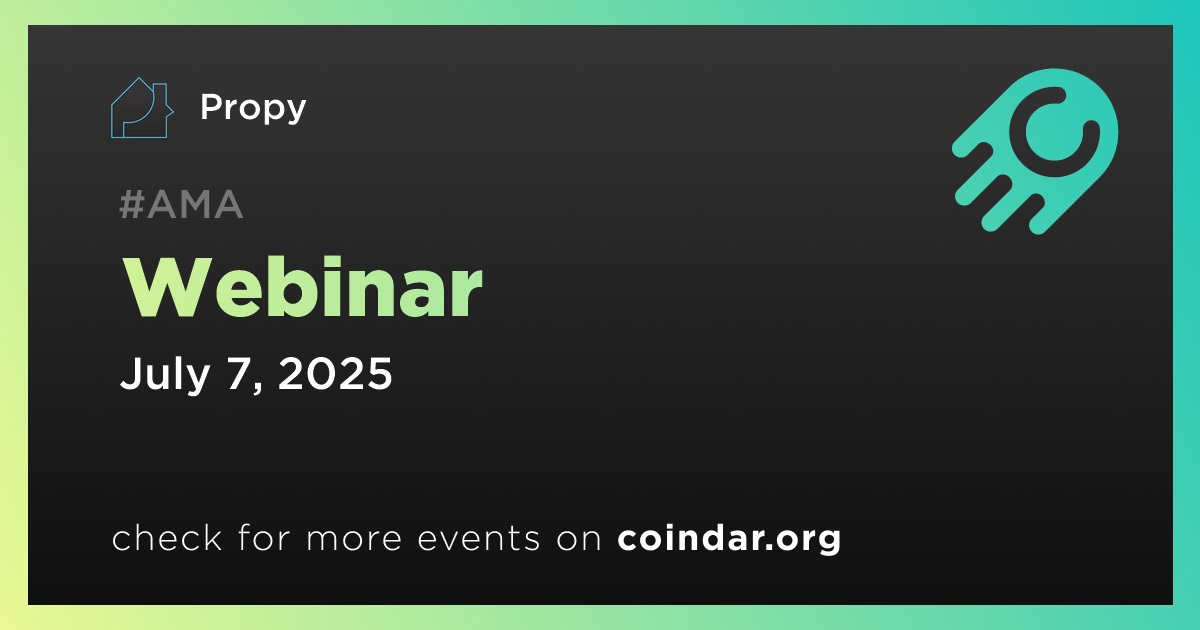 Propy

#AMA

Webinar

July 7, 2025

check for more events on coindar.org